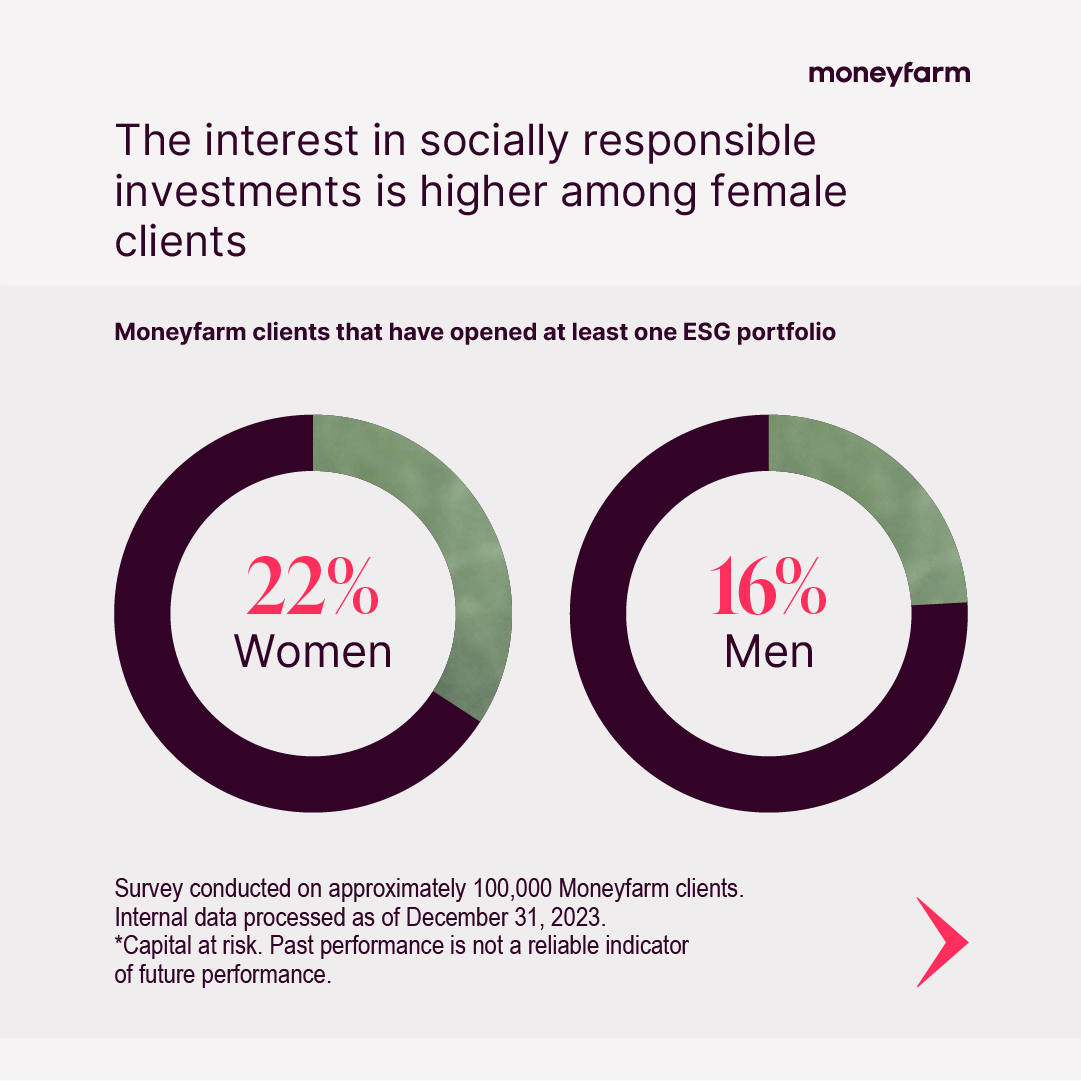 moneyfarm

The interest in socially responsible investments is higher among female clients

Moneyfarm clients that have opened at least one ESG portfolio

22%
Women

16%
Men

Survey conducted on approximately 100,000 Moneyfarm clients.
Internal data processed as of December 31, 2023.
*Capital at risk. Past performance is not a reliable indicator of future performance.